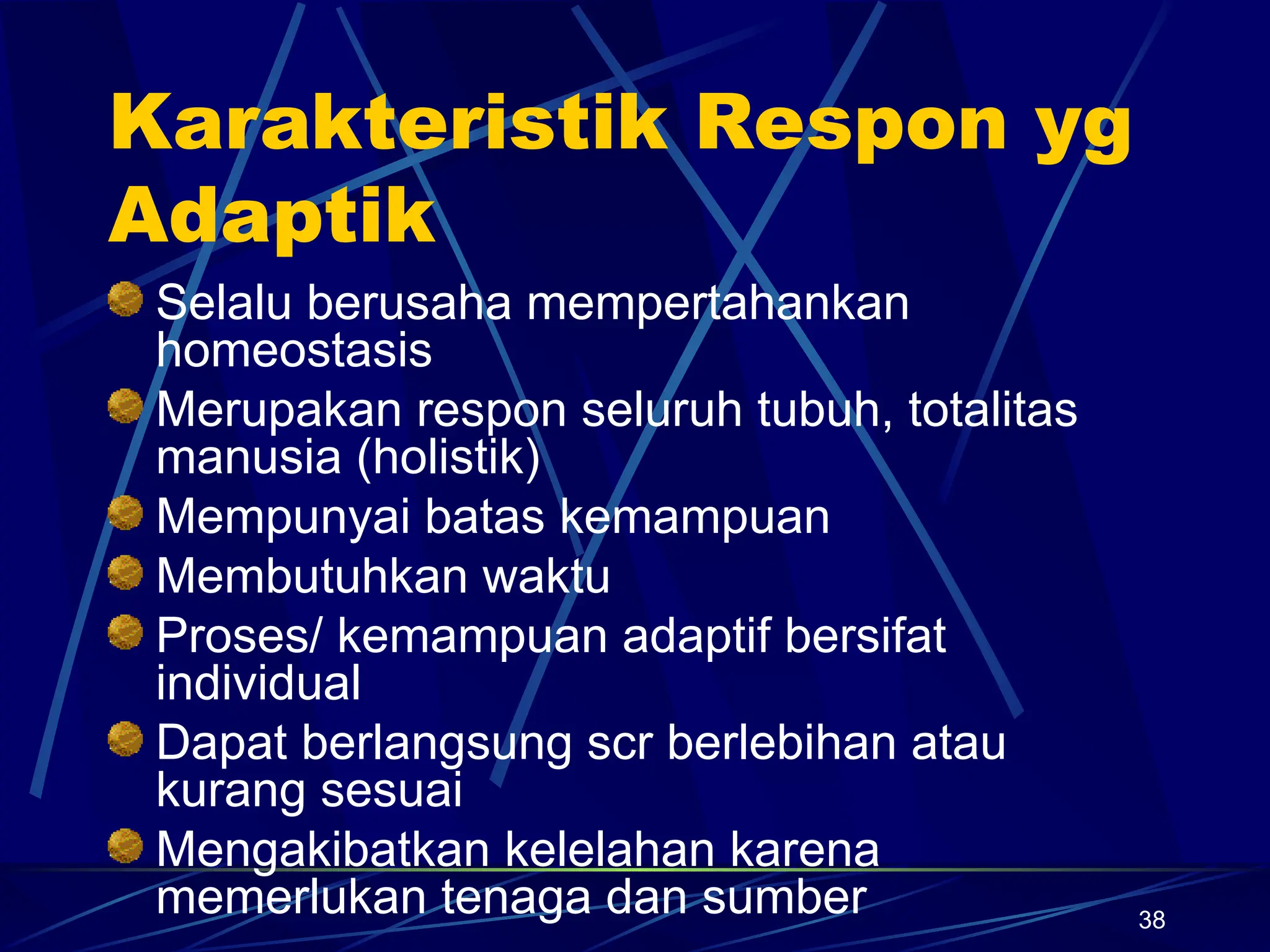 Karakteristik Respon yg Adaptik

Selalu berusaha mempertahankan homeostasis

Merupakan respon seluruh tubuh, totalitas manusia (holistik)

Mempunyai batas kemampuan

Membutuhkan waktu

Proses/ kemampuan adaptif bersifat individual

Dapat berlangsung scr berlebihan atau kurang sesuai

Mengakibatkan kelelahan karena memerlukan tenaga dan sumber

38